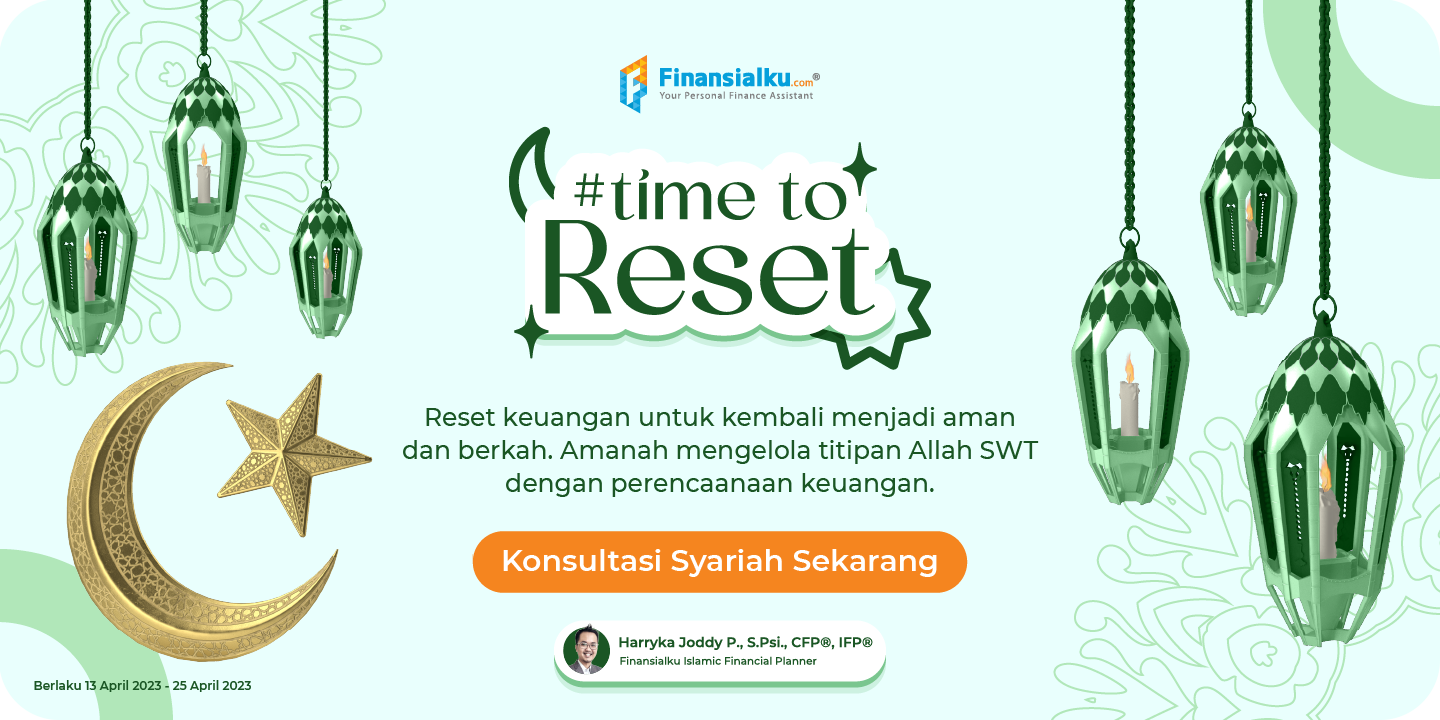 Finansialku.com®
Your Personal Finance Assistant

#time to Reset

Reset keuangan untuk kembali menjadi aman dan berkah. Amanah mengelola titipan Allah SWT dengan perencaanaan keuangan.

Konsultasi Syariah Sekarang

Harryka Joddy P., S.Psi., CFP®, IFP®
Finansialku Islamic Financial Planner

Berlaku 13 April 2023 - 25 April 2023